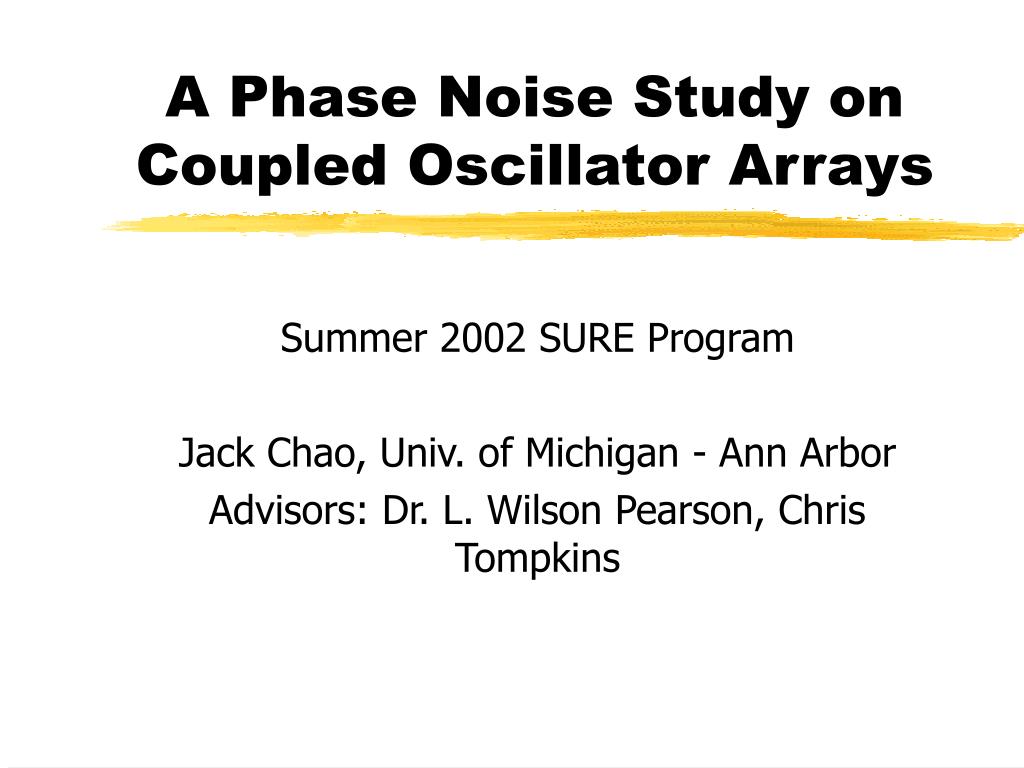 A Phase Noise Study on Coupled Oscillator Arrays

Summer 2002 SURE Program

Jack Chao, Univ. of Michigan - Ann Arbor

Advisors: Dr. L. Wilson Pearson, Chris Tompkins